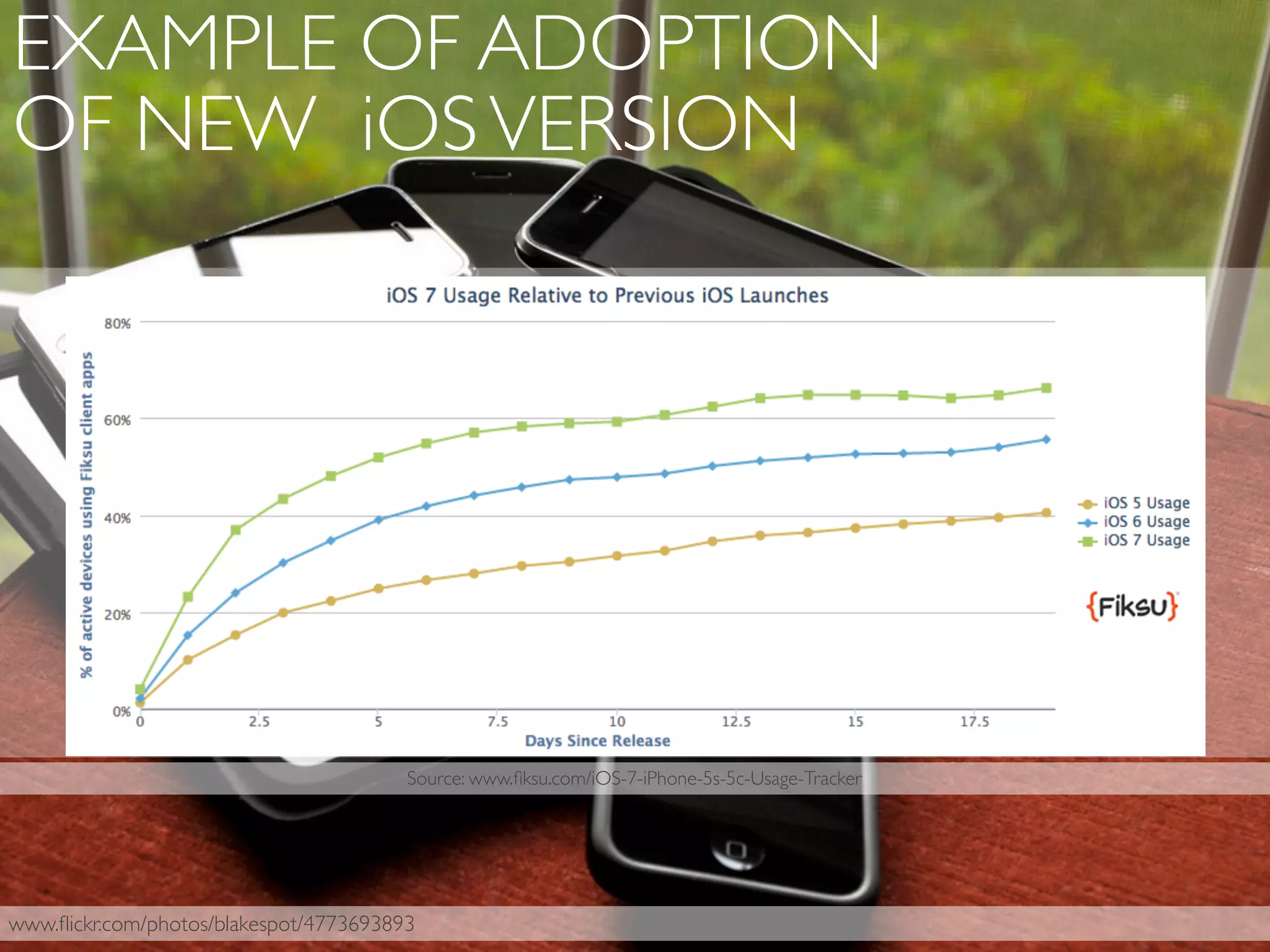 EXAMPLE OF ADOPTION OF NEW iOS VERSION

iOS 7 Usage Relative to Previous iOS Launches

% of active devices using Fiksu client apps

80%
60%
40%
20%
0%

0
2.5
5
7.5
10
12.5
15
17.5

Days Since Release

iOS 5 Usage
iOS 6 Usage
iOS 7 Usage

{Fiksu}

Source: www.fiksu.com/iOS-7-iPhone-5s-5c-Usage-Tracker

www.flickr.com/photos/blakespot/4773693893